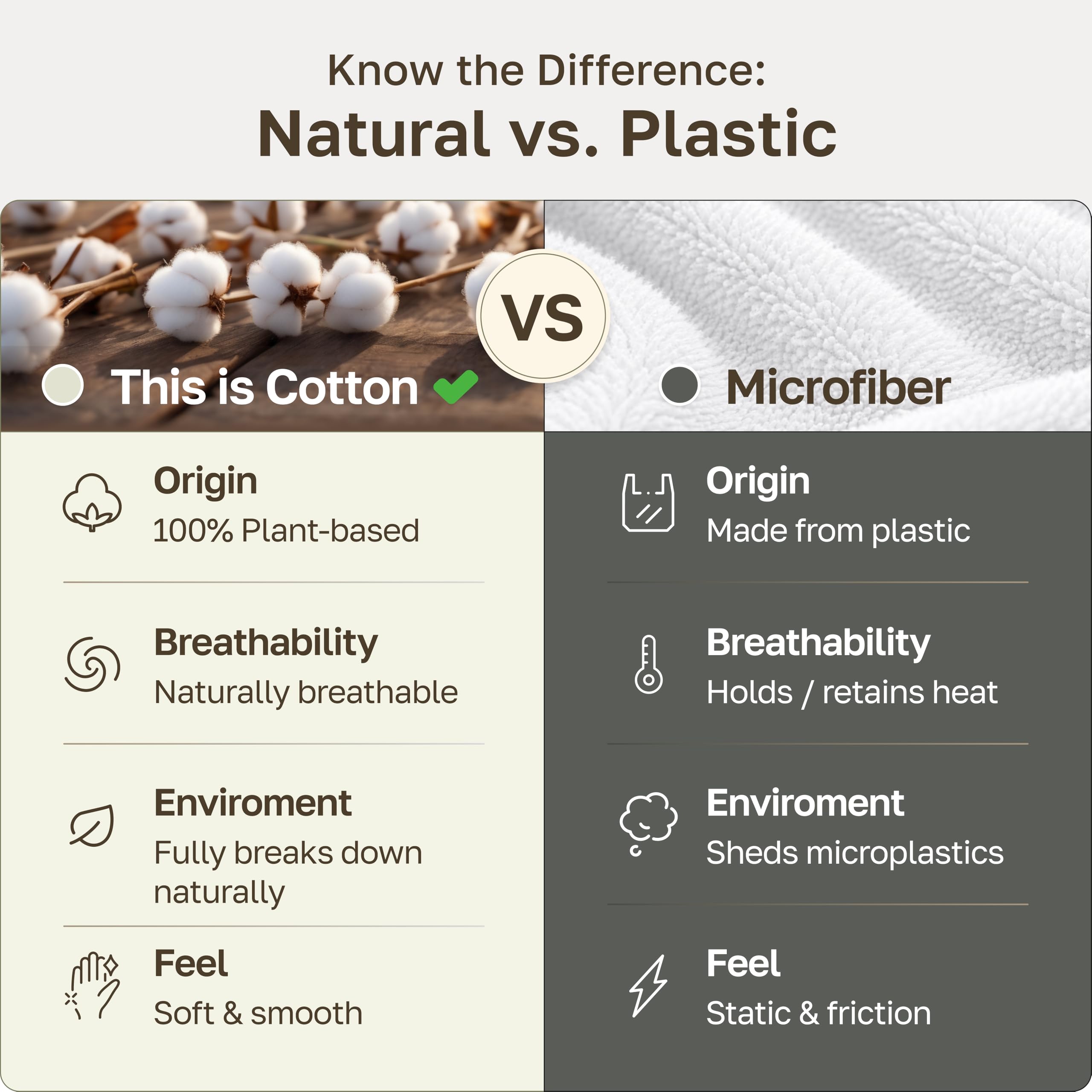 Know the Difference:
Natural vs. Plastic

This is Cotton

VS

Microfiber

Origin
100% Plant-based

Breathability
Naturally breathable

Enviroment
Fully breaks down naturally

Feel
Soft & smooth

Origin
Made from plastic

Breathability
Holds / retains heat

Enviroment
Sheds microplastics

Feel
Static & friction